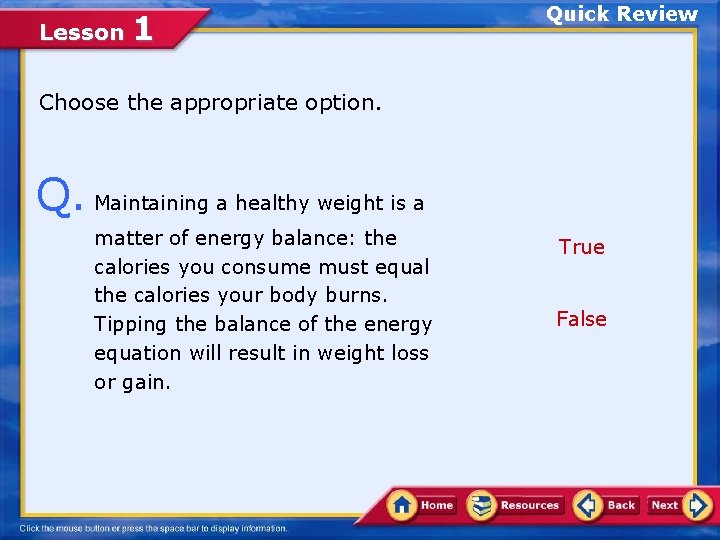 Lesson 1

Quick Review

Choose the appropriate option.

Q. Maintaining a healthy weight is a matter of energy balance: the calories you consume must equal the calories your body burns. Tipping the balance of the energy equation will result in weight loss or gain.

True

False

Home Resources Back Next

Click the mouse button or press the space bar to display information.